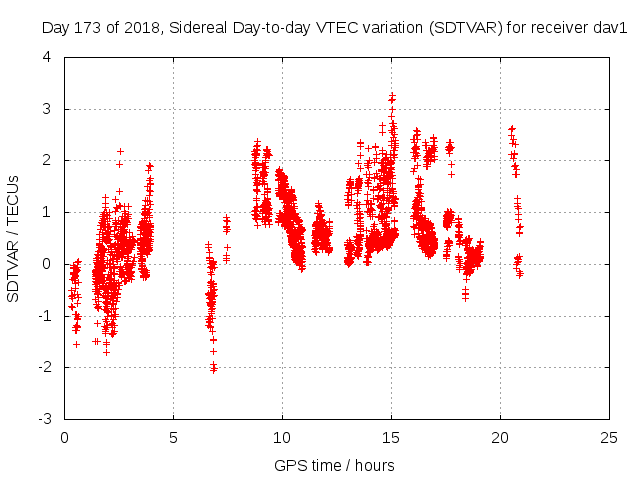 Day 173 of 2018, Sidereal Day-to-day VTEC variation (SDTVAR) for receiver dav1

SDTVAR / TECUs

4
3
2
1
0
-1
-2
-3

0
5
10
15
20
25

GPS time / hours